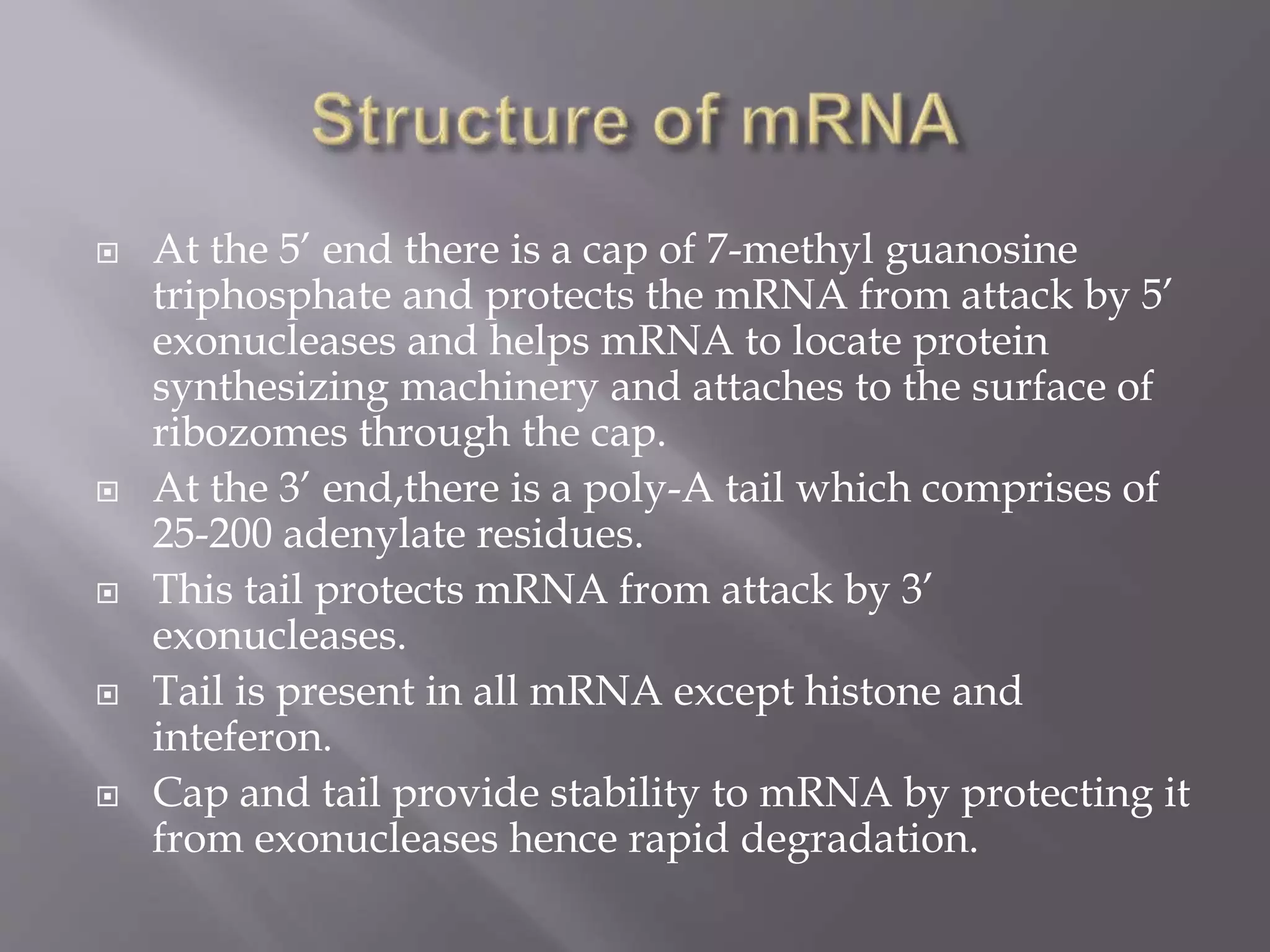 Structure of mRNA

At the 5′ end there is a cap of 7-methyl guanosine triphosphate and protects the mRNA from attack by 5′ exonucleases and helps mRNA to locate protein synthesizing machinery and attaches to the surface of ribozomes through the cap.

At the 3′ end,there is a poly-A tail which comprises of 25-200 adenylate residues.

This tail protects mRNA from attack by 3′ exonucleases.

Tail is present in all mRNA except histone and inteferon.

Cap and tail provide stability to mRNA by protecting it from exonucleases hence rapid degradation.